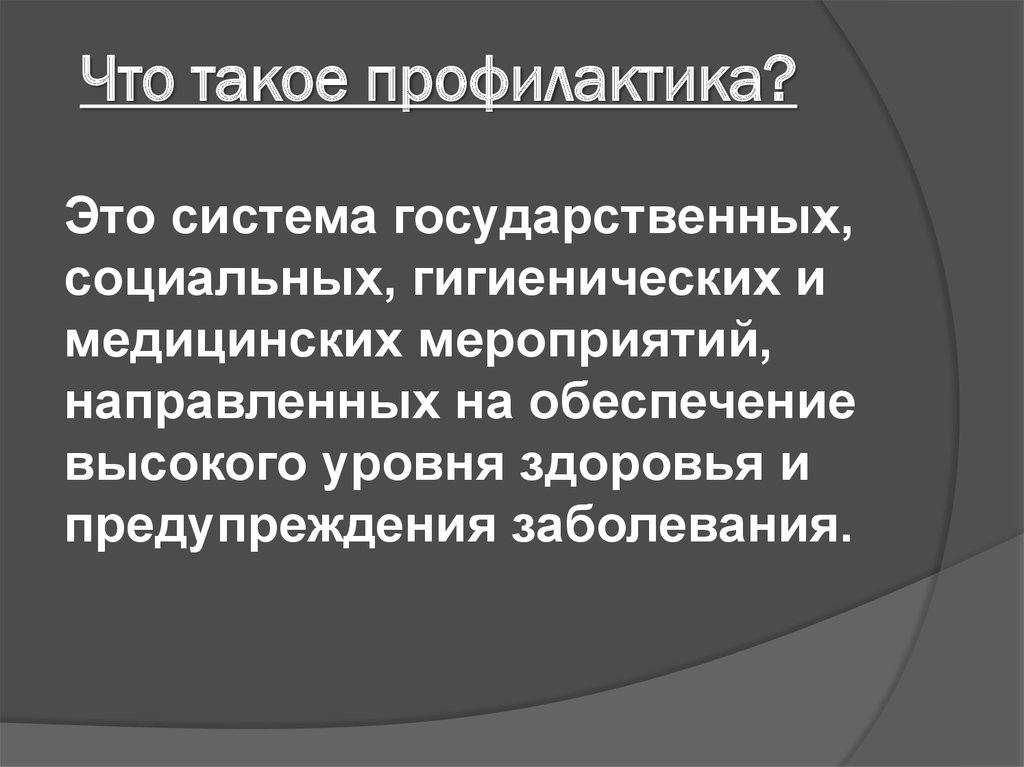 Что такое профилактика?

Это система государственных, социальных, гигиенических и медицинских мероприятий, направленных на обеспечение высокого уровня здоровья и предупреждения заболевания.